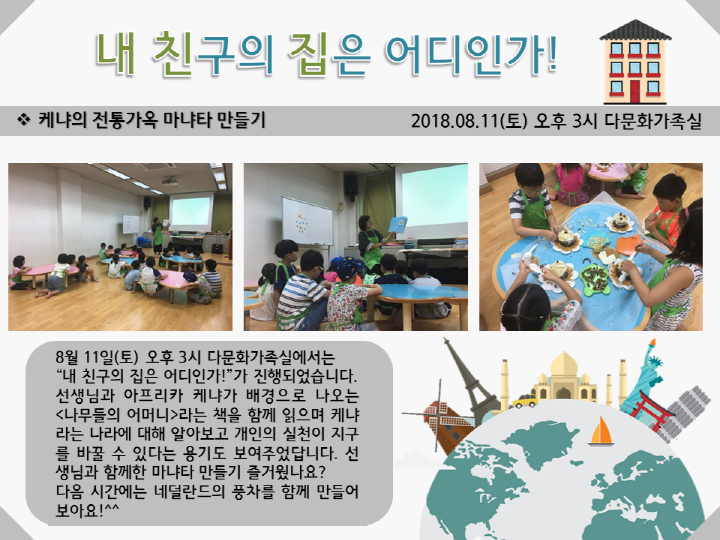 내 친구의 집은 어디인가!

❖ 케냐의 전통가옥 마냐타 만들기

2018.08.11(토) 오후 3시 다문화가족실

8월 11일(토) 오후 3시 다문화가족실에서는 "내 친구의 집은 어디인가!"가 진행되었습니다. 선생님과 아프리카 케냐가 배경으로 나오는 <나무들의 어머니>라는 책을 함께 읽으며 케냐라는 나라에 대해 알아보고 개인의 실천이 지구를 바꿀 수 있다는 용기도 보여주었답니다. 선생님과 함께한 마냐타 만들기 즐거웠나요?
다음 시간에는 네덜란드의 풍차를 함께 만들어 보아요!^^